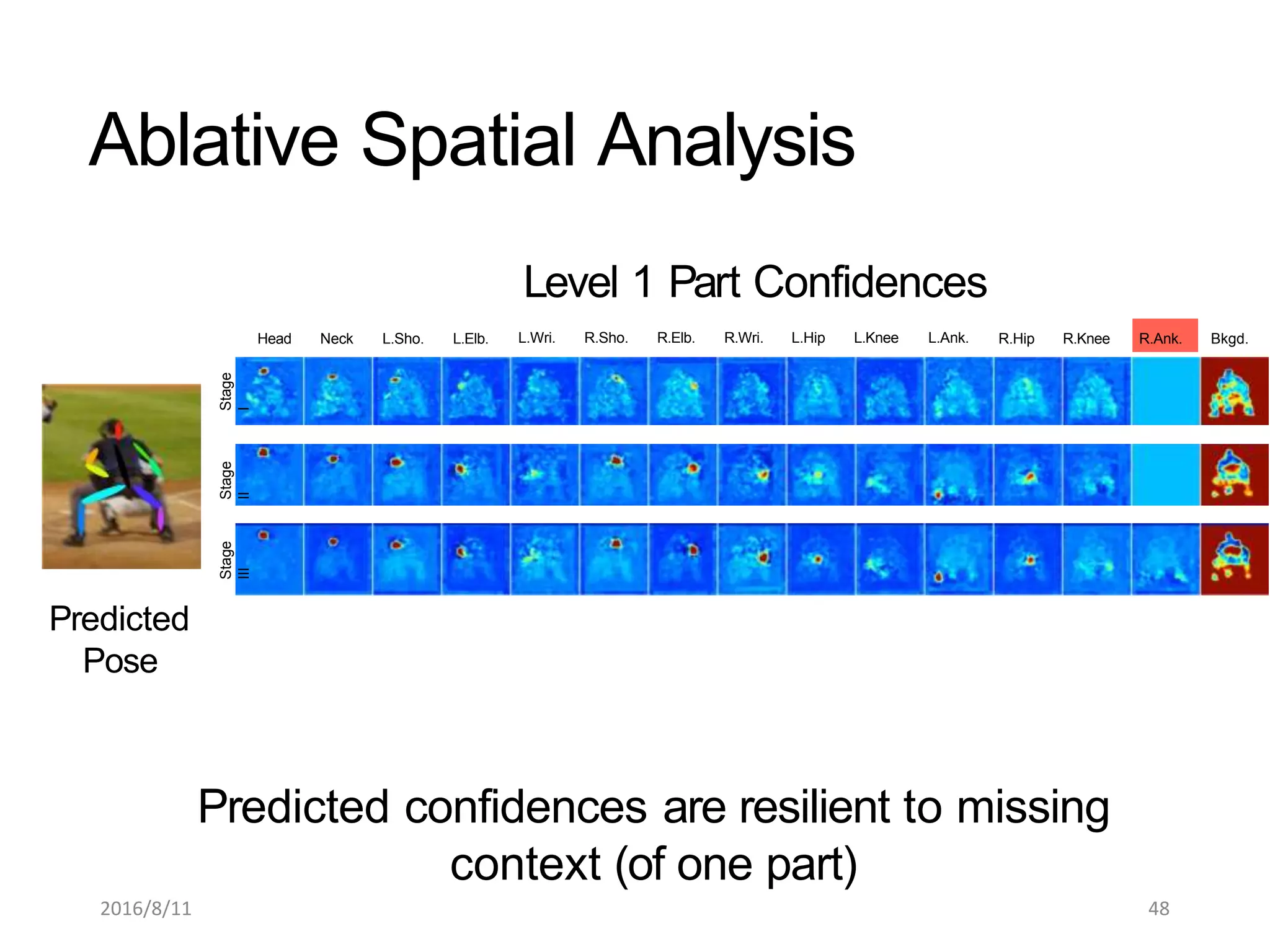 Ablative Spatial Analysis

Level 1 Part Confidences

Head Neck L.Sho. L.Elb. L.Wri. R.Sho. R.Elb. R.Wri. L.Hip L.Knee L.Ank. R.Hip R.Knee R.Ank. Bkgd.

Stage I

Stage II

Stage III

Predicted Pose

Predicted confidences are resilient to missing context (of one part)

2016/8/11

48